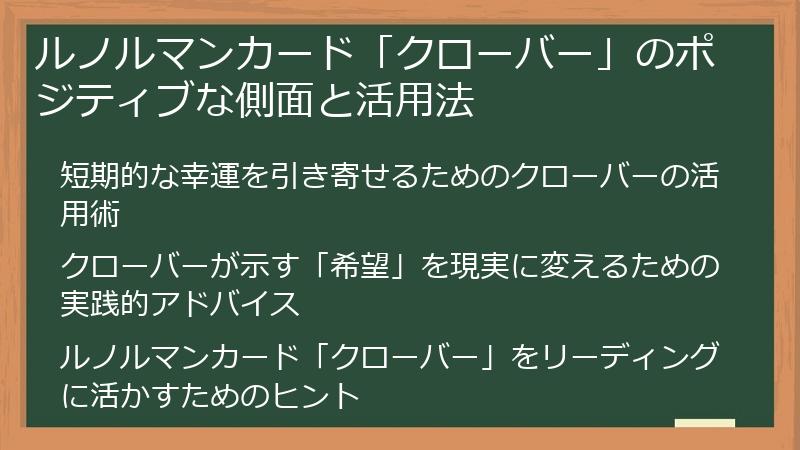 ルノルマンカード「クローバー」のポジティブな側面と活用法

短期的な幸運を引き寄せるためのクローバーの活用術

クローバーが示す「希望」を現実に変えるための実践的アドバイス

ルノルマンカード「クローバー」をリーディングに活かすためのヒント